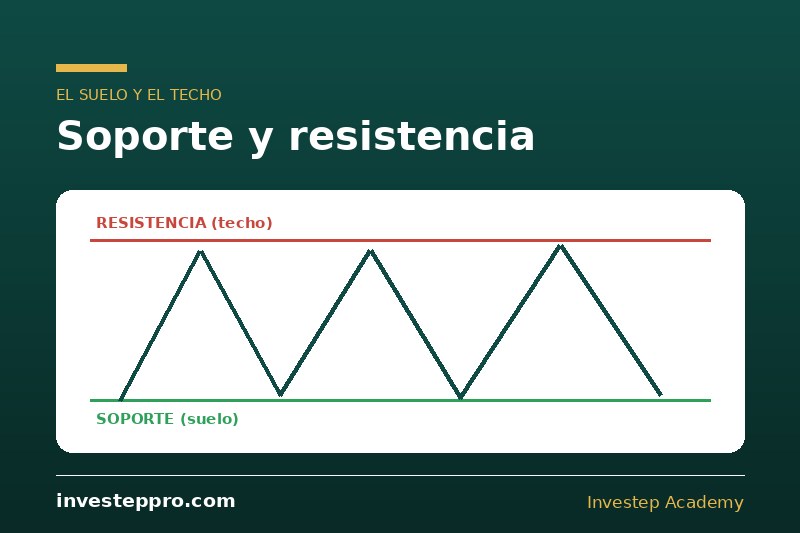 EL SUELO Y EL TECHO

Soporte y resistencia

RESISTENCIA (techo)

SOPORTE (suelo)

investeppro.com

Investep Academy